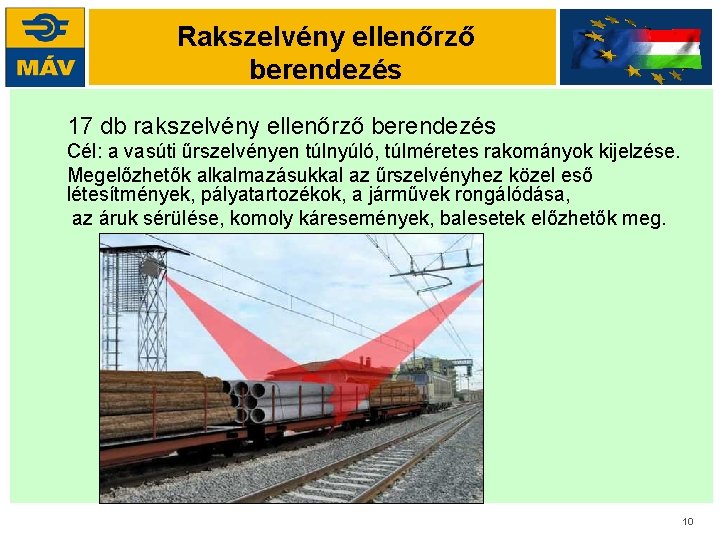 MÁV

Rakszelvény ellenőrző berendezés

17 db rakszelvény ellenőrző berendezés

Cél: a vasúti űrszelvényen túlnyúló, túlméretes rakományok kijelzése.

Megelőzhetők alkalmazásukkal az űrszelvényhez közel eső létesítmények, pályatartozékok, a járművek rongálódása, az áruk sérülése, komoly káresemények, balesetek előzhetők meg.

10